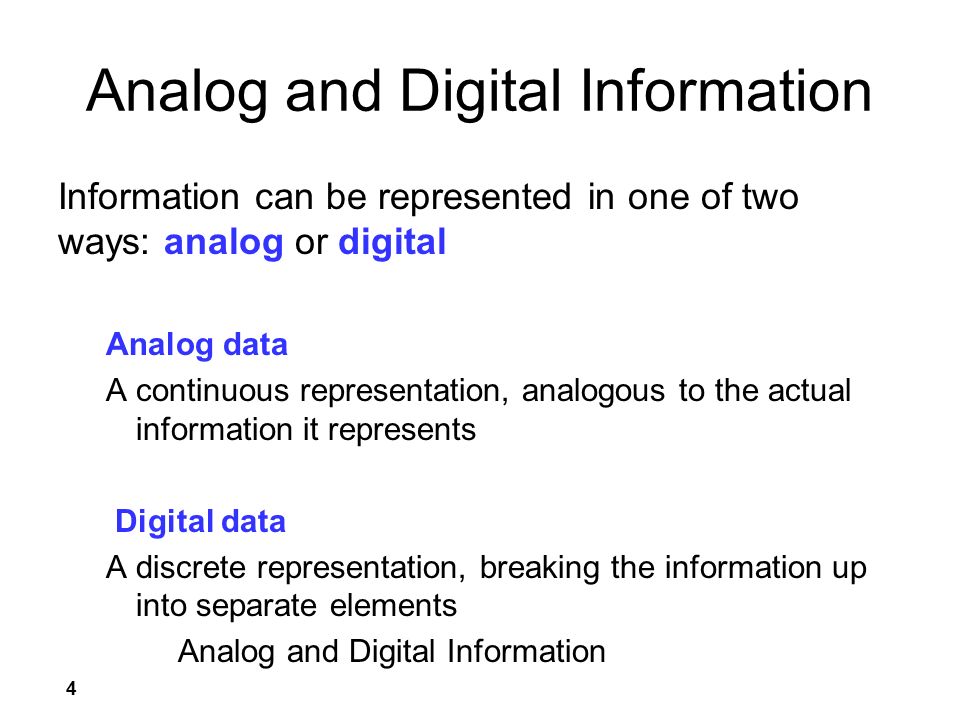 Analog and Digital Information

Information can be represented in one of two ways: analog or digital

Analog data

A continuous representation, analogous to the actual information it represents

Digital data

A discrete representation, breaking the information up into separate elements

Analog and Digital Information

4